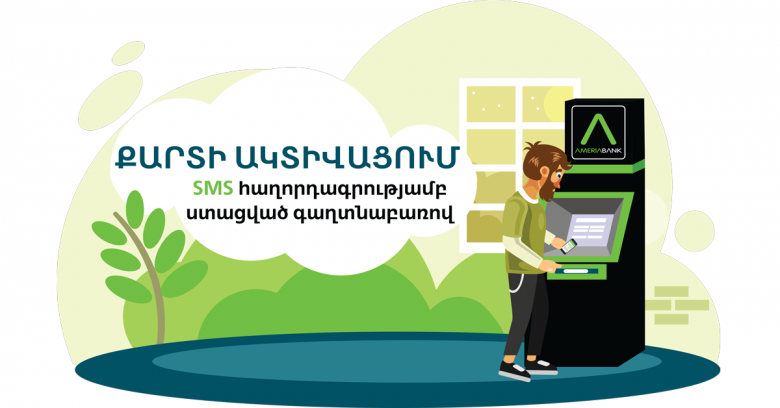 ՔԱՐՏԻ ԱԿՏԻՎԱՑՈՒՄ

SMS հաղորդագրությամբ ստացված գաղտնաբառով

AMERIABANK